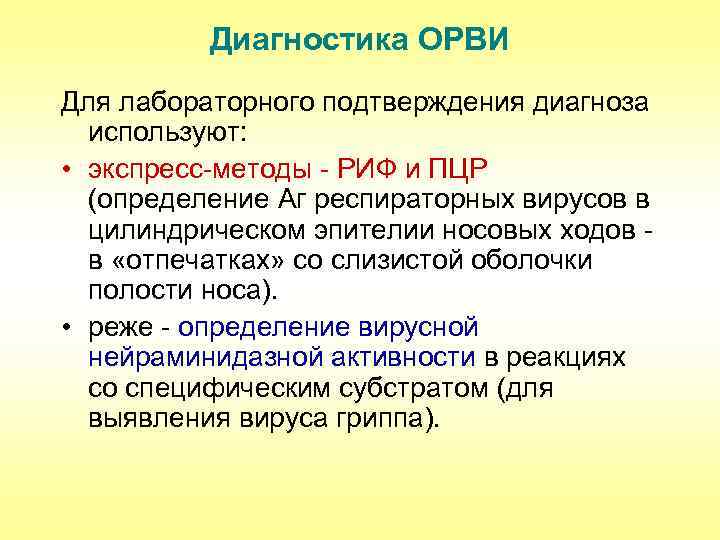 Диагностика ОРВИ

Для лабораторного подтверждения диагноза используют:

• экспресс-методы - РИФ и ПЦР (определение Аг респираторных вирусов в цилиндрическом эпителии носовых ходов - в «отпечатках» со слизистой оболочки полости носа).

• реже - определение вирусной нейраминидазной активности в реакциях со специфическим субстратом (для выявления вируса гриппа).